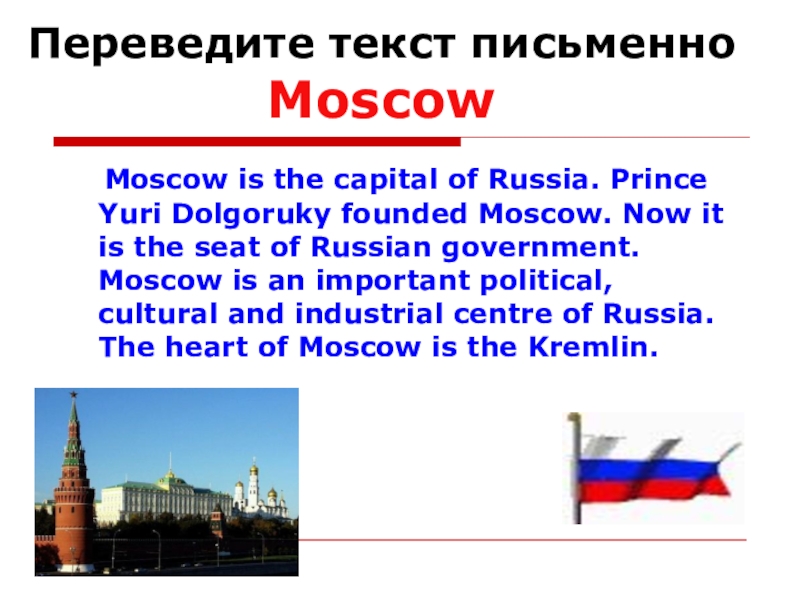 Переведите текст письменно
Moscow

Moscow is the capital of Russia. Prince Yuri Dolgoruky founded Moscow. Now it is the seat of Russian government. Moscow is an important political, cultural and industrial centre of Russia. The heart of Moscow is the Kremlin.